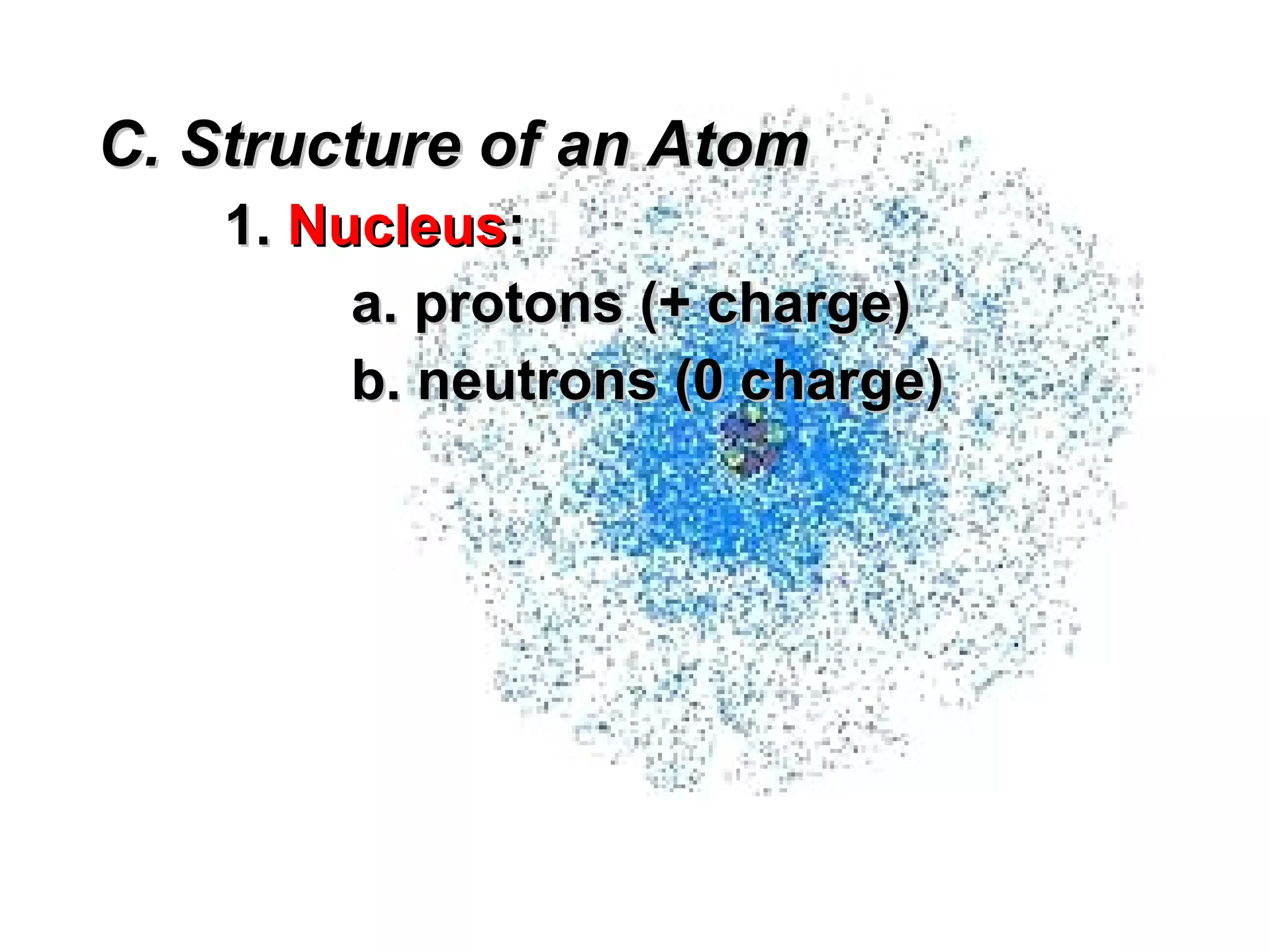 C. Structure of an Atom

1. Nucleus:

a. protons (+ charge)

b. neutrons (0 charge)